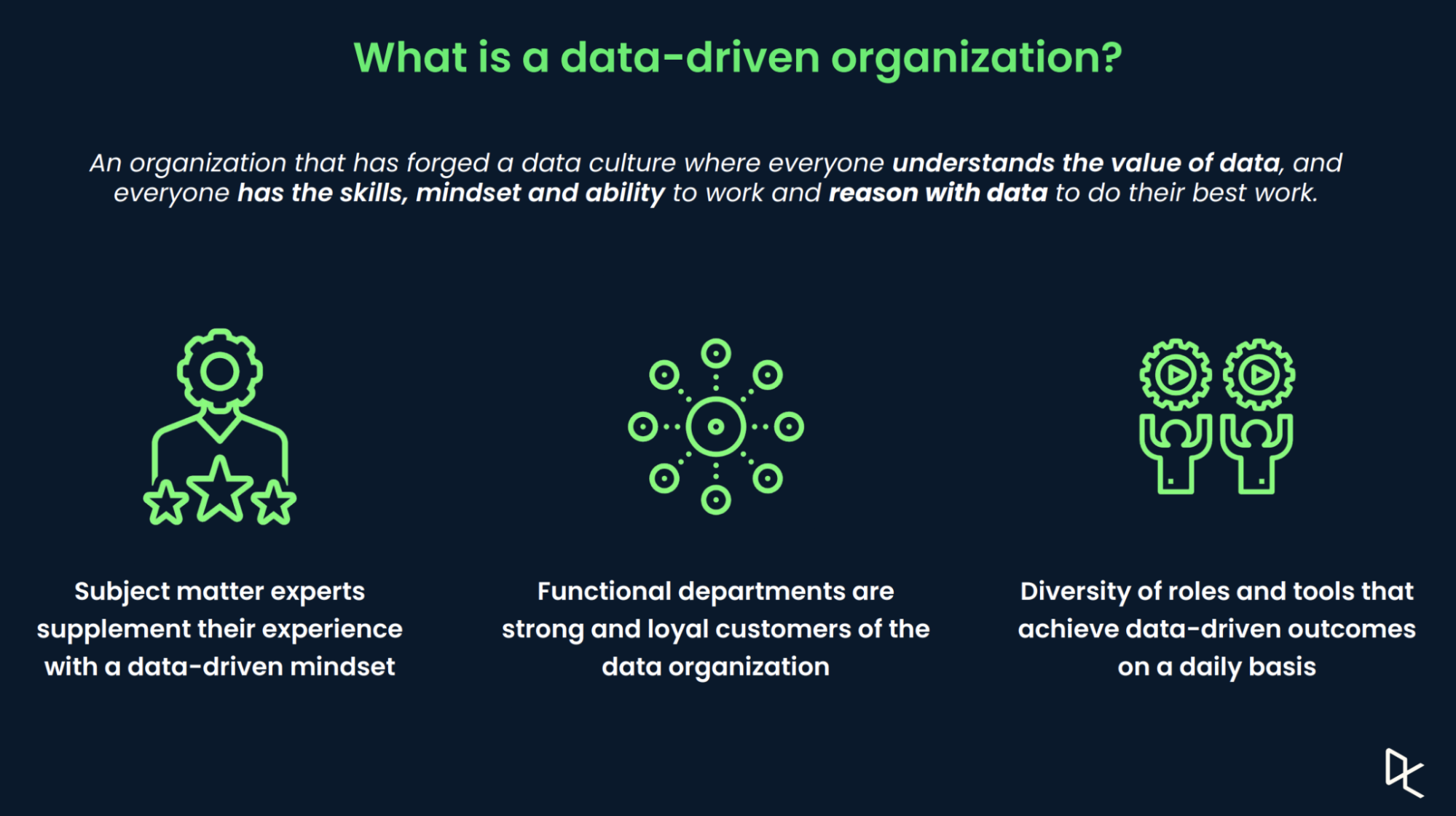 What is a data-driven organization?

An organization that has forged a data culture where everyone understands the value of data, and everyone has the skills, mindset and ability to work and reason with data to do their best work.

Subject matter experts supplement their experience with a data-driven mindset

Functional departments are strong and loyal customers of the data organization

Diversity of roles and tools that achieve data-driven outcomes on a daily basis